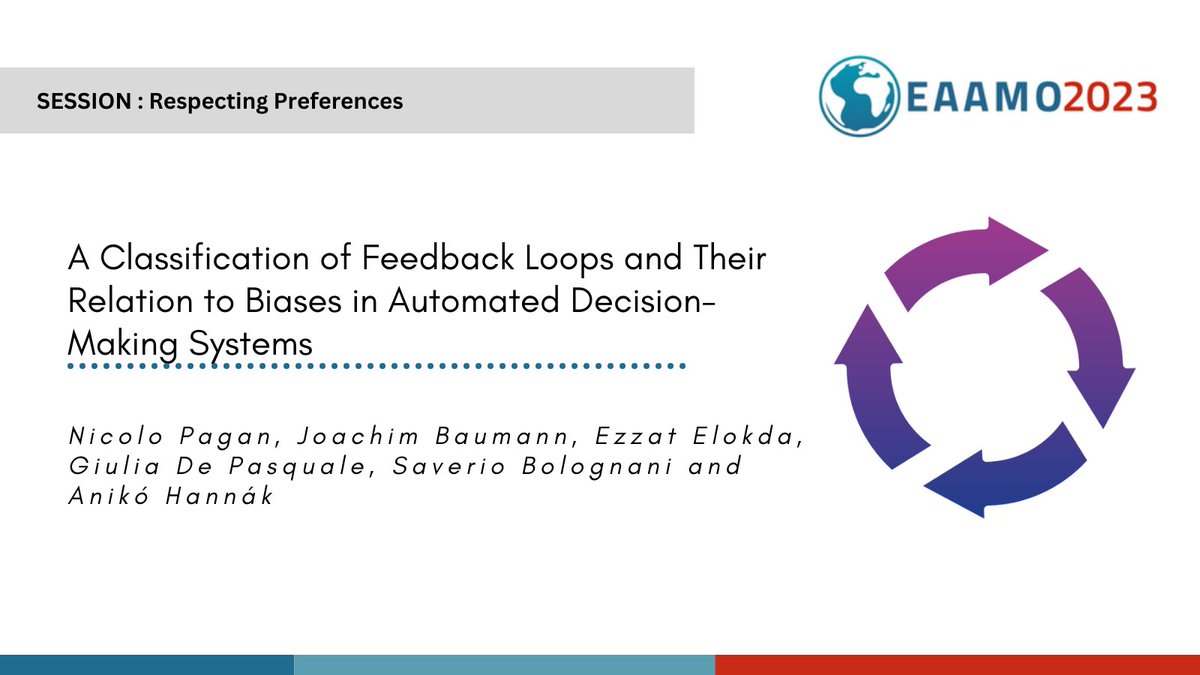 SESSION : Respecting Preferences

EAAMO2023

A Classification of Feedback Loops and Their Relation to Biases in Automated Decision-Making Systems

Nicolo Pagan, Joachim Baumann, Ezzat Elokda, Giulia De Pasquale, Saverio Bolognani and Anikó Hannák